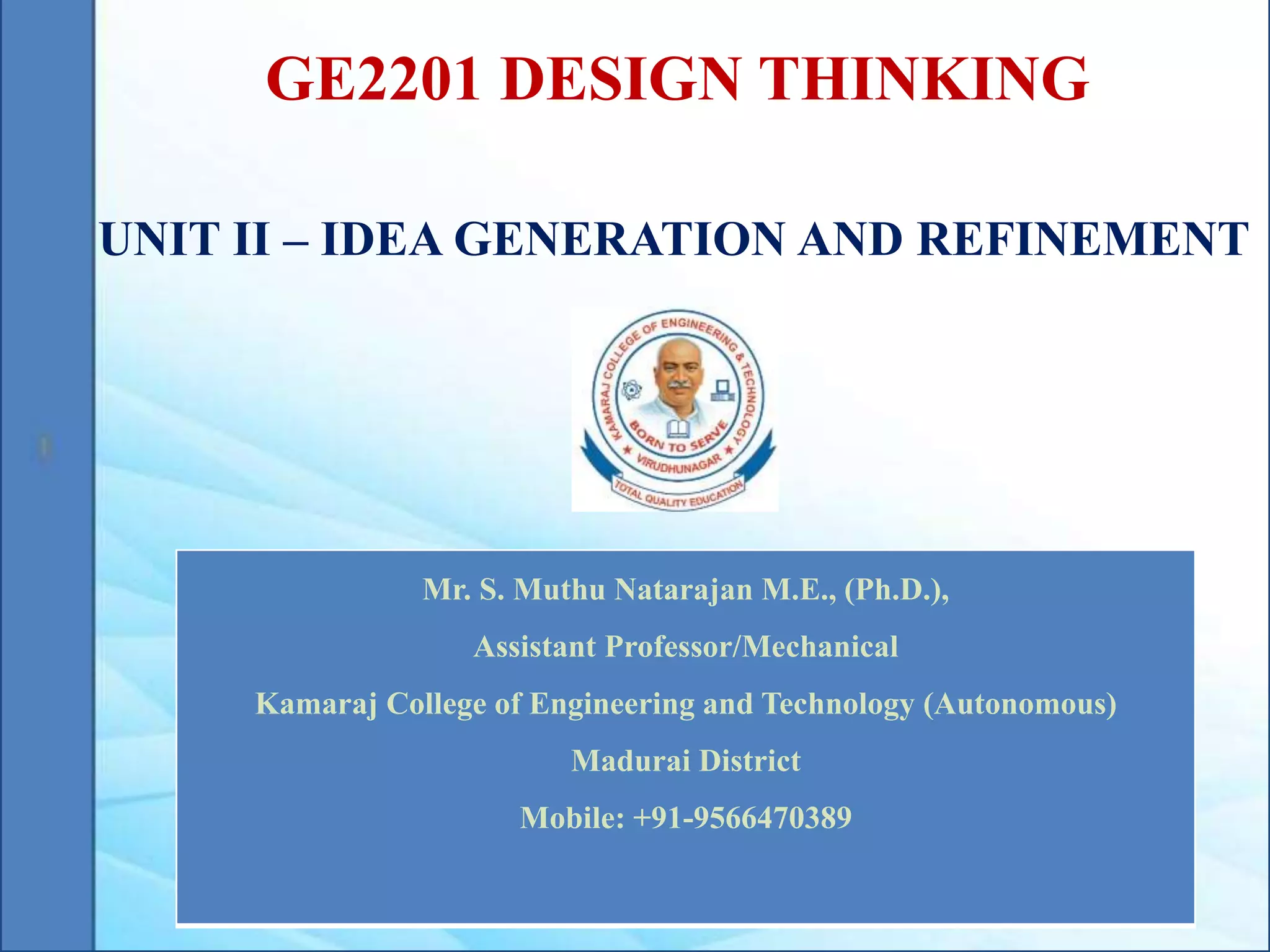 GE2201 DESIGN THINKING

UNIT II – IDEA GENERATION AND REFINEMENT

KAMARAJ COLLEGE OF ENGINEERING & TECHNOLOGY
BORN TO SERVE
VIRUDHUNAGAR
TOTAL QUALITY EDUCATION

Mr. S. Muthu Natarajan M.E., (Ph.D.),

Assistant Professor/Mechanical

Kamaraj College of Engineering and Technology (Autonomous)

Madurai District

Mobile: +91-9566470389